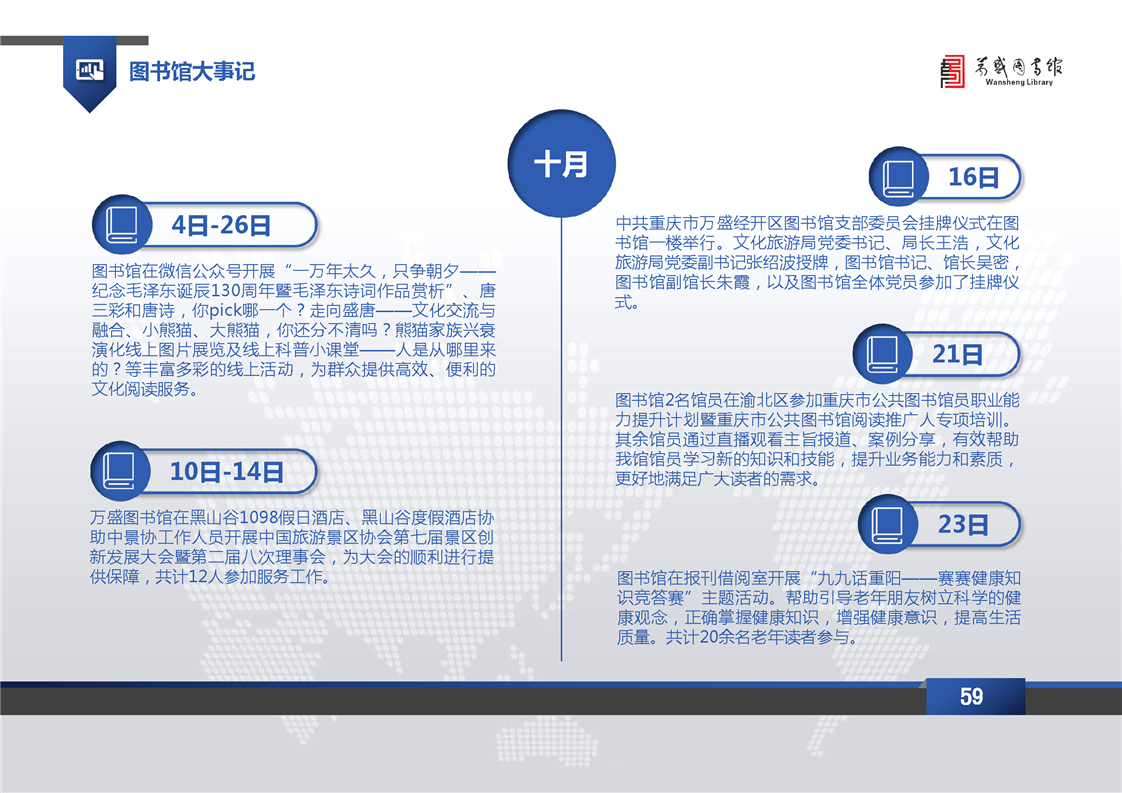 图书馆大事记

万盛图书馆
Wansheng Library

十月

4日-26日

图书馆在微信公众号开展“一万年太久，只争朝夕——纪念毛泽东诞辰130周年暨毛泽东诗词作品赏析”、唐三彩和唐诗，你pick哪一个？走向盛唐——文化交流与融合、小熊猫、大熊猫，你还分不清吗？熊猫家族兴衰演化线上图片展览及线上科普小课堂——人是从哪里来的？等丰富多彩的线上活动，为群众提供高效、便利的文化阅读服务。

10日-14日

万盛图书馆在黑山谷1098假日酒店、黑山谷度假酒店协助中景协工作人员开展中国旅游景区协会第七届景区创新发展大会暨第二届八次理事会，为大会的顺利进行提供保障，共计12人参加服务工作。

16日

中共重庆市万盛经开区图书馆支部委员会挂牌仪式在图书馆一楼举行。文化旅游局党委书记、局长王浩，文化旅游局党委副书记张绍波授牌，图书馆书记、馆长吴密，图书馆副馆长朱霞，以及图书馆全体党员参加了挂牌仪式。

21日

图书馆2名馆员在渝北区参加重庆市公共图书馆员职业能力提升计划暨重庆市公共图书馆阅读推广人专项培训。其余馆员通过直播观看主旨报道、案例分享，有效帮助我馆馆员学习新的知识和技能，提升业务能力和素质，更好地满足广大读者的需求。

23日

图书馆在报刊借阅室开展“九九话重阳——赛赛健康知识竞答赛”主题活动。帮助引导老年朋友树立科学的健康观念，正确掌握健康知识，增强健康意识，提高生活质量。共计20余名老年读者参与。

59